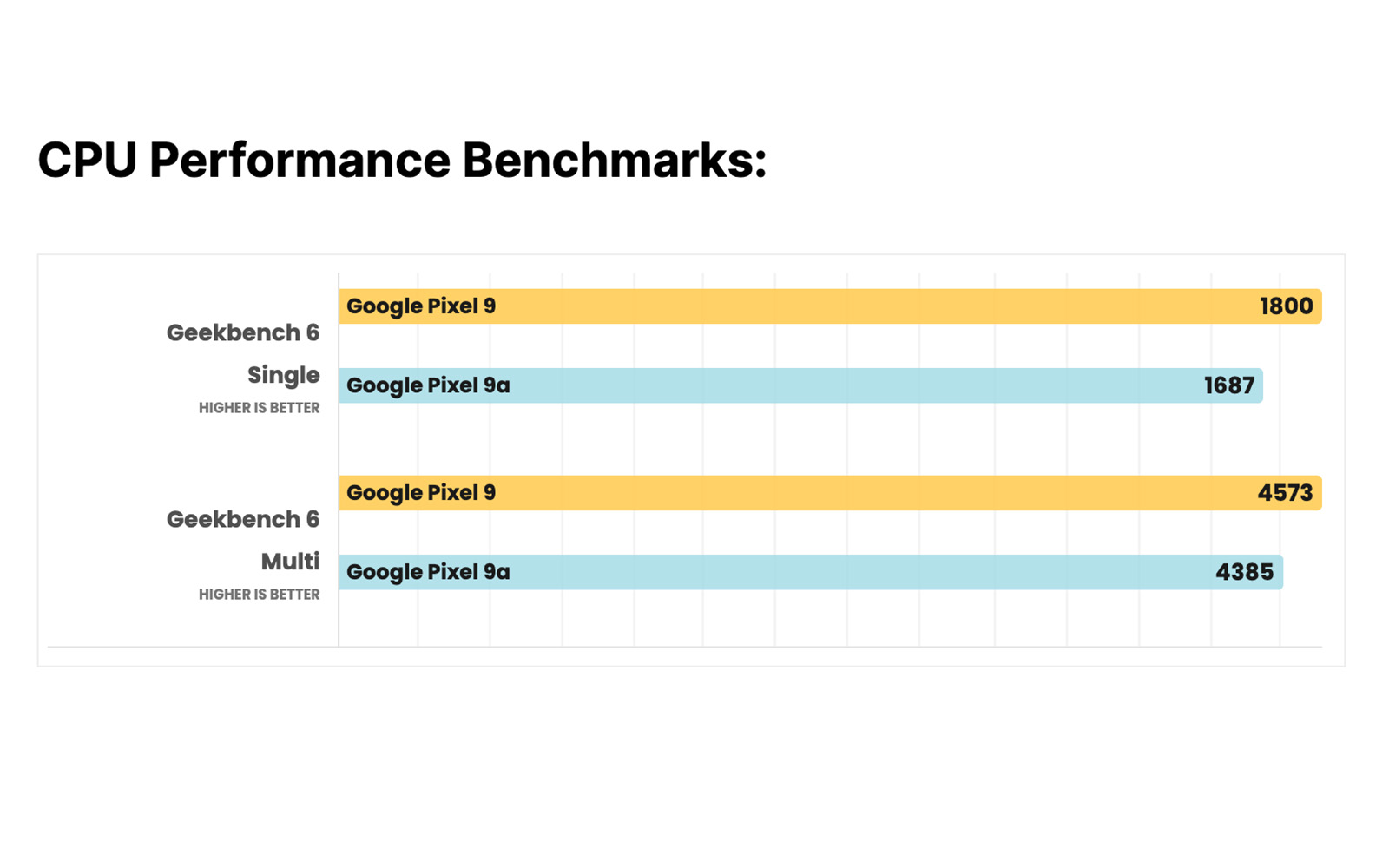 CPU Performance Benchmarks:

Geekbench 6 Single
HIGHER IS BETTER

Google Pixel 9 1800

Google Pixel 9a 1687

Geekbench 6 Multi
HIGHER IS BETTER

Google Pixel 9 4573

Google Pixel 9a 4385